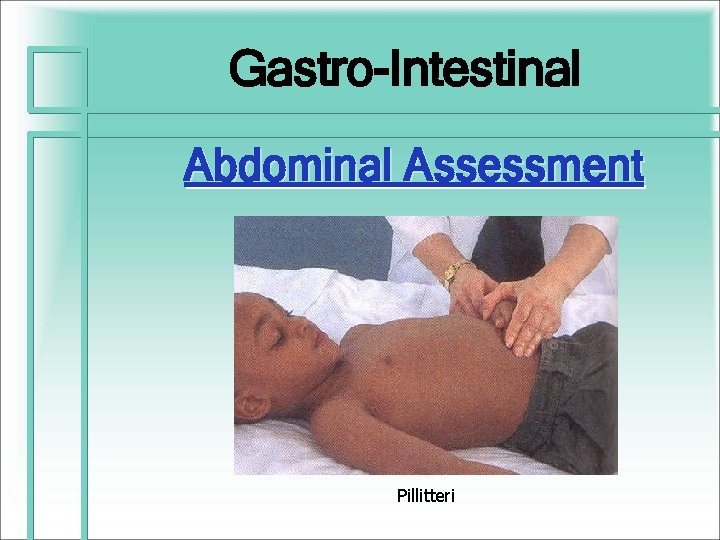 Gastro-Intestinal

Abdominal Assessment

Pillitteri